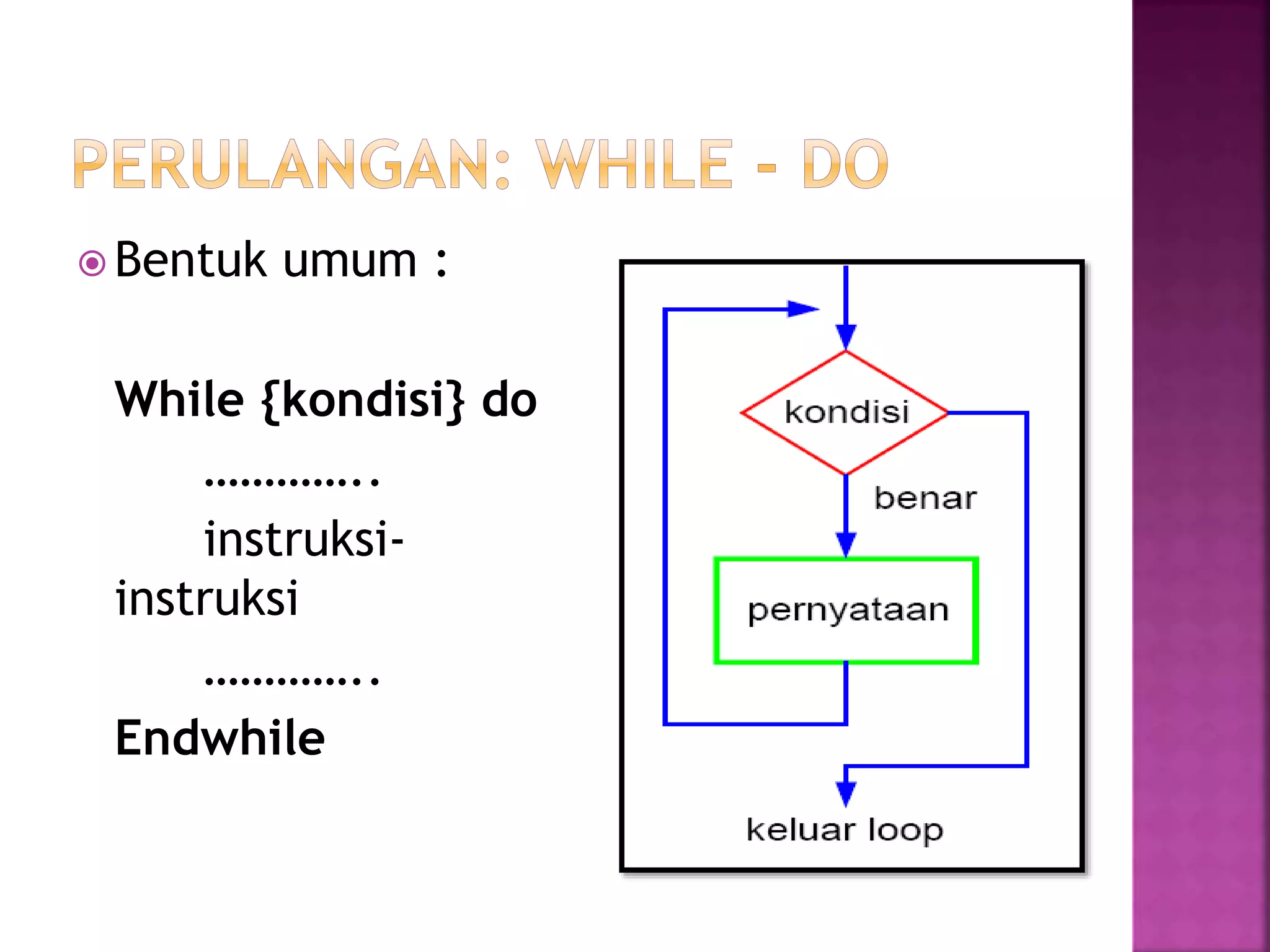 PERULANGAN: WHILE - DO

Bentuk umum :

While {kondisi} do

…………..

instruksi-instruksi

…………..

Endwhile

kondisi

benar

pernyataan

keluar loop